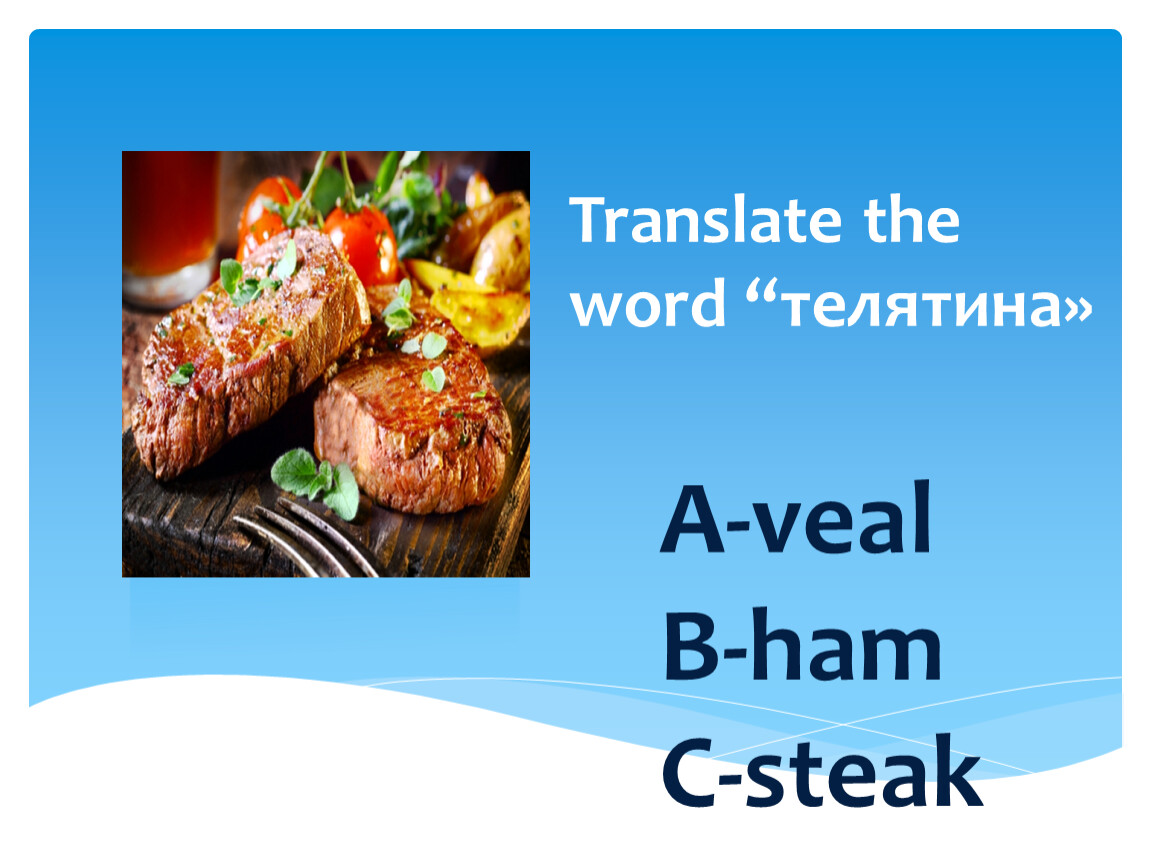 Translate the word “телятина»

A-veal
B-ham
C-steak